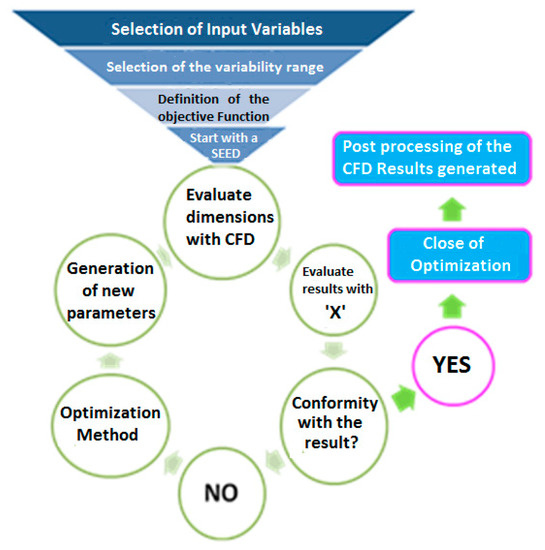 Selection of Input Variables

Selection of the variability range

Definition of the objective Function

Start with a SEED

Evaluate dimensions with CFD

Evaluate results with 'X'

Conformity with the result?

NO

Optimization Method

Generation of new parameters

YES

Close of Optimization

Post processing of the CFD Results generated